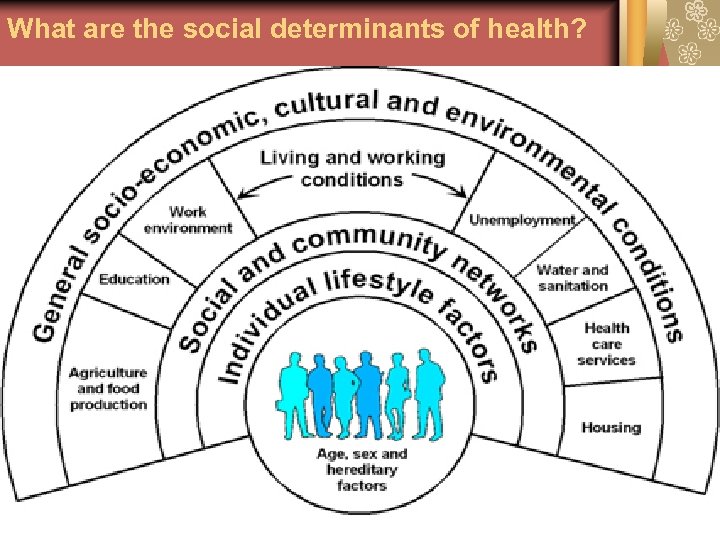 What are the social determinants of health?

General socio-economic, cultural and environmental conditions

Living and working conditions

Work environment

Education

Agriculture and food production

Unemployment

Water and sanitation

Health care services

Housing

Social and community networks

Individual lifestyle factors

Age, sex and hereditary factors